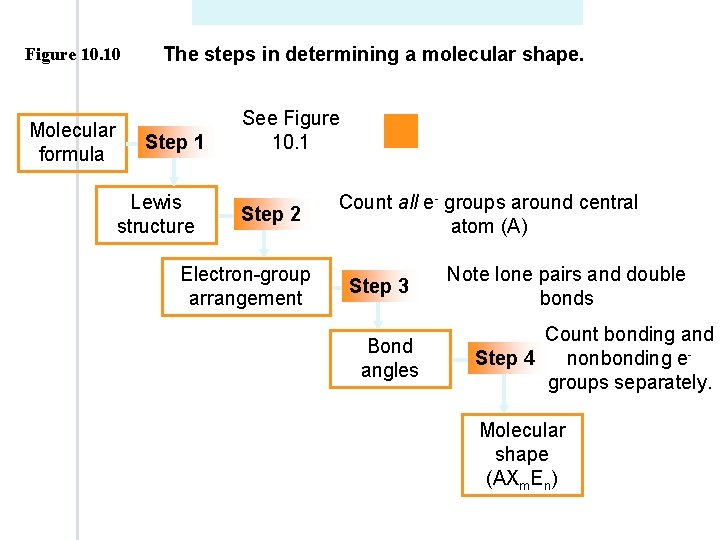 Figure 10.10 The steps in determining a molecular shape.

Molecular formula

Step 1

See Figure 10.1

Lewis structure

Step 2

Count all $e^-$ groups around central atom (A)

Electron-group arrangement

Step 3

Note lone pairs and double bonds

Bond angles

Step 4

Count bonding and nonbonding $e^-$ groups separately.

Molecular shape ($AX_mE_n$)